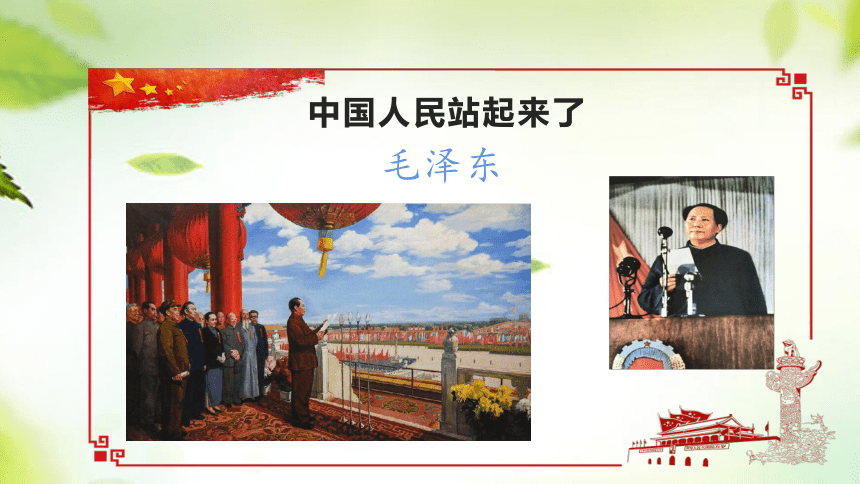 中国人民站起来了

毛泽东